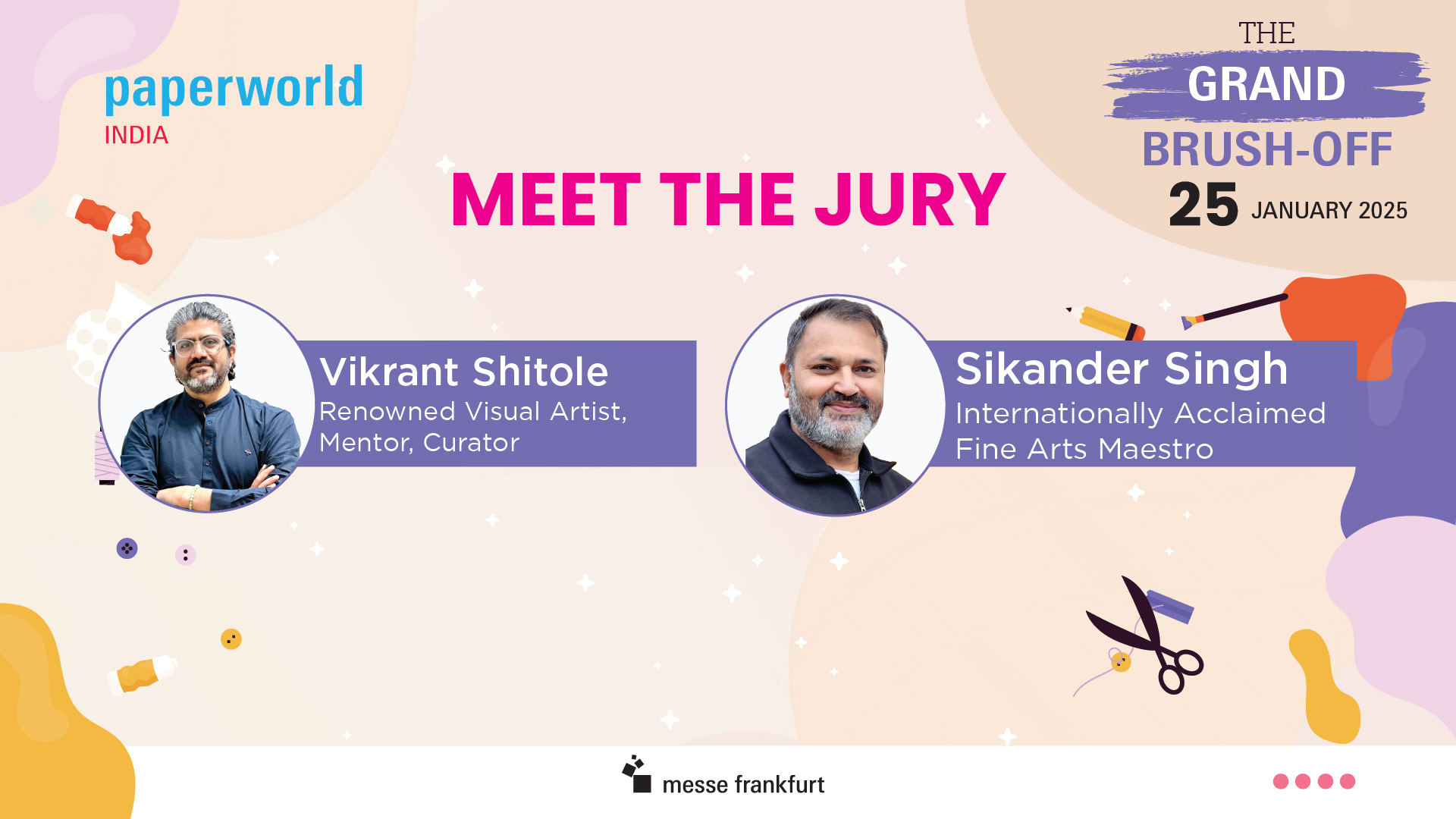 paperworld
INDIA

THE
GRAND
BRUSH-OFF
25 JANUARY 2025

MEET THE JURY

Vikrant Shitole
Renowned Visual Artist, Mentor, Curator

Sikander Singh
Internationally Acclaimed Fine Arts Maestro

messe frankfurt